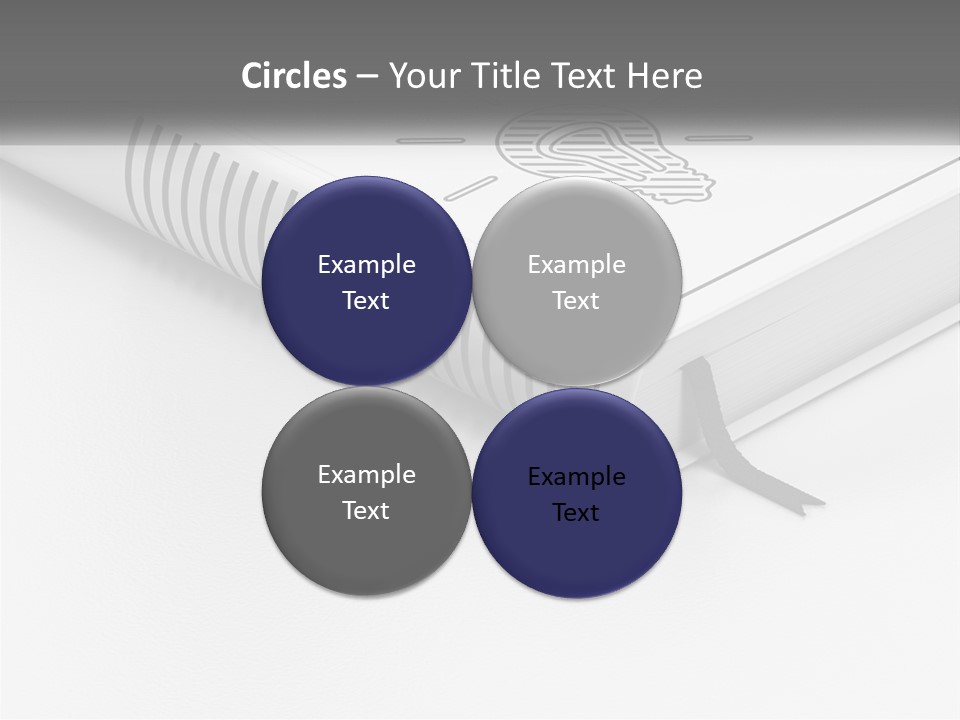 Circles – Your Title Text Here

Example Text

Example Text

Example Text

Example Text